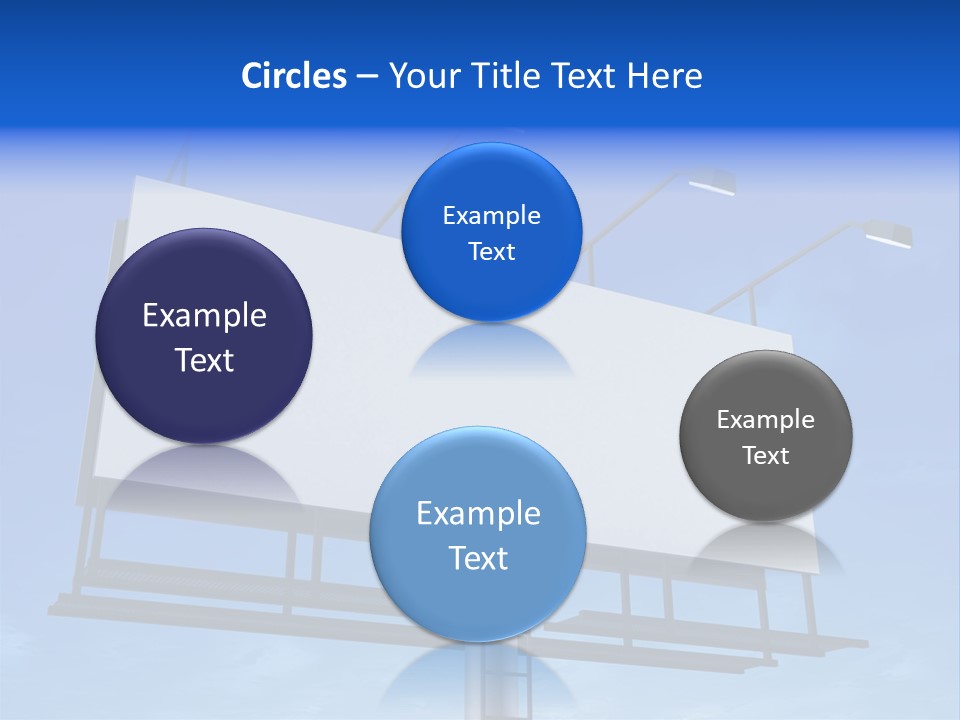 Circles – Your Title Text Here

Example Text

Example Text

Example Text

Example Text